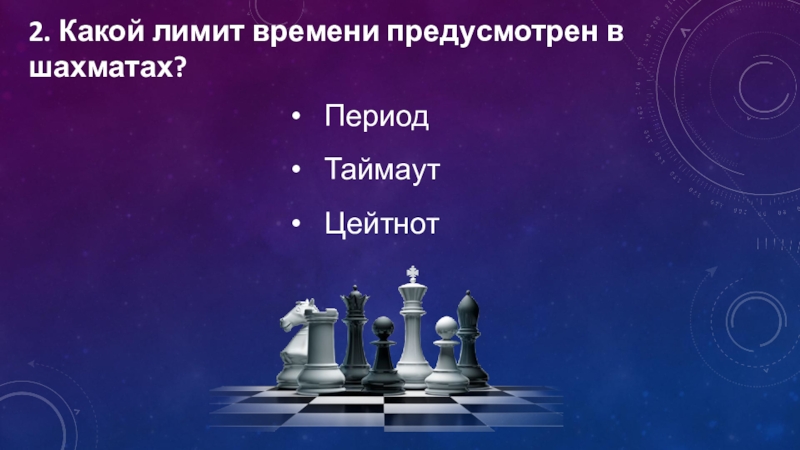 2. Какой лимит времени предусмотрен в шахматах?

• Период
• Таймаут
• Цейтнот